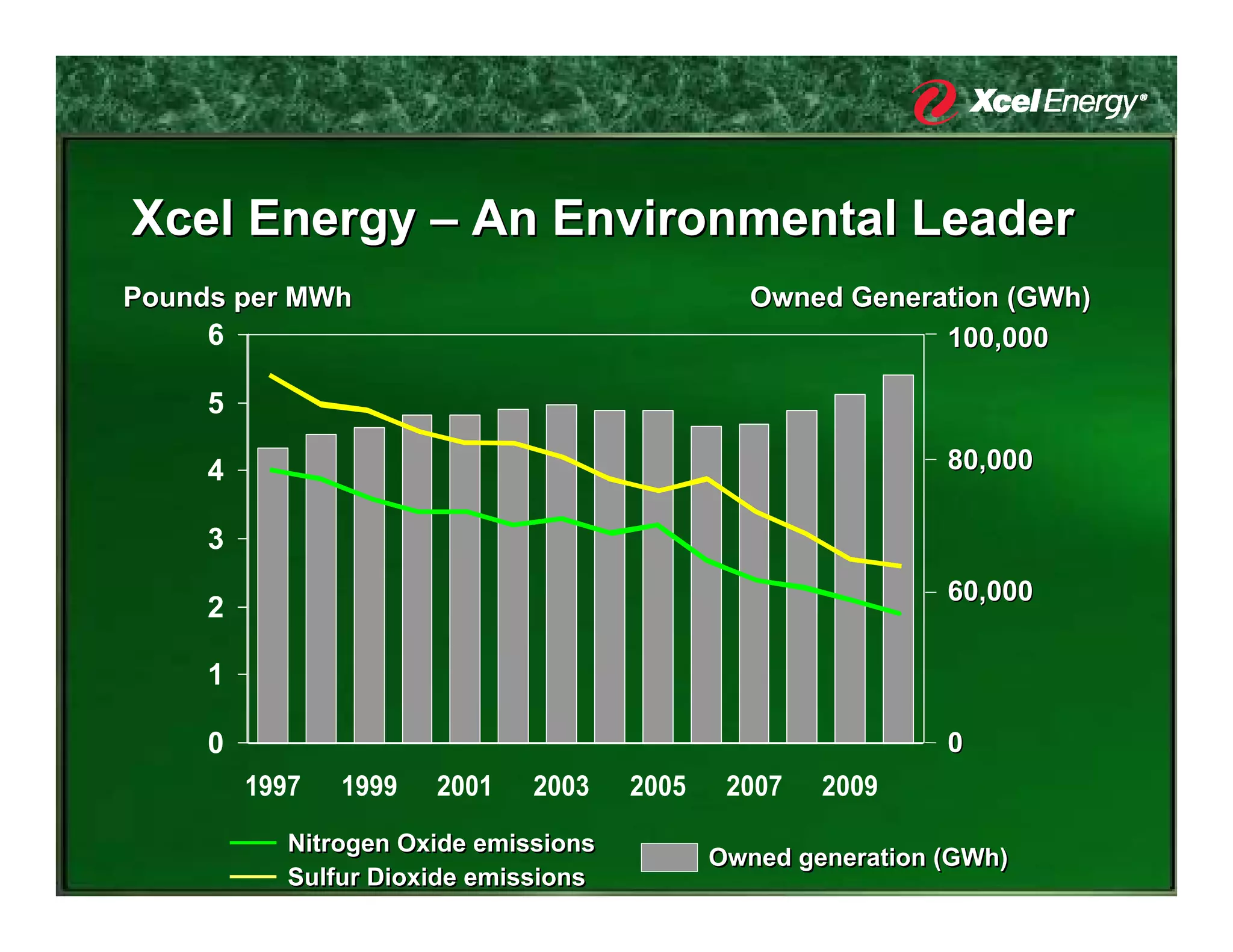 Xcel Energy®

Xcel Energy – An Environmental Leader

Pounds per MWh

Owned Generation (GWh)

6
5
4
3
2
1
0

100,000
80,000
60,000
0

1997 1999 2001 2003 2005 2007 2009

Nitrogen Oxide emissions
Sulfur Dioxide emissions

Owned generation (GWh)